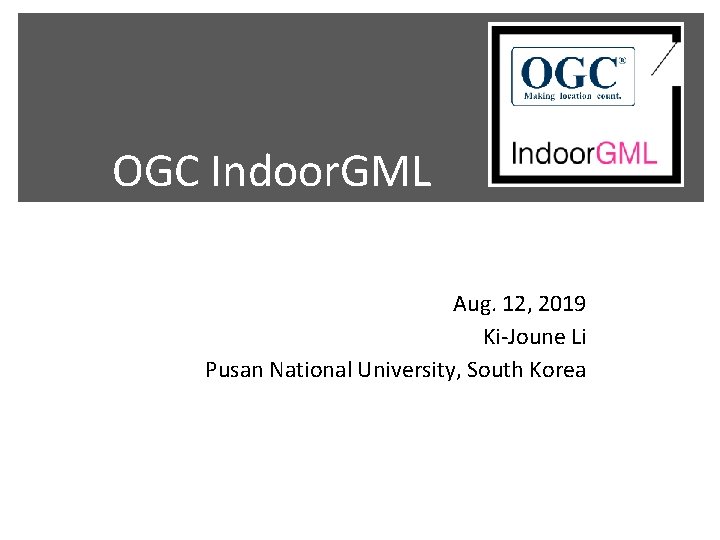 OGC IndoorGML

OGC®
Making location count.

IndoorGML

Aug. 12, 2019
Ki-Joune Li
Pusan National University, South Korea